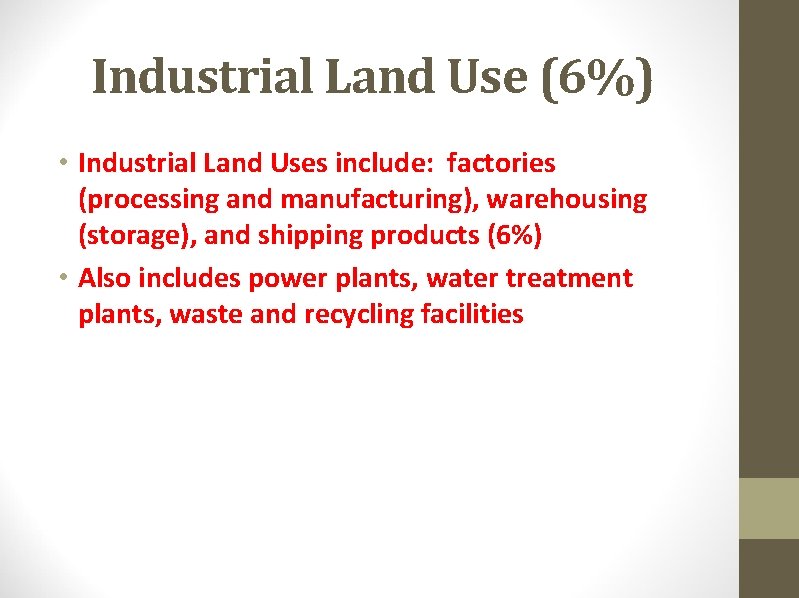 Industrial Land Use (6%)

• Industrial Land Uses include: factories (processing and manufacturing), warehousing (storage), and shipping products (6%)

• Also includes power plants, water treatment plants, waste and recycling facilities